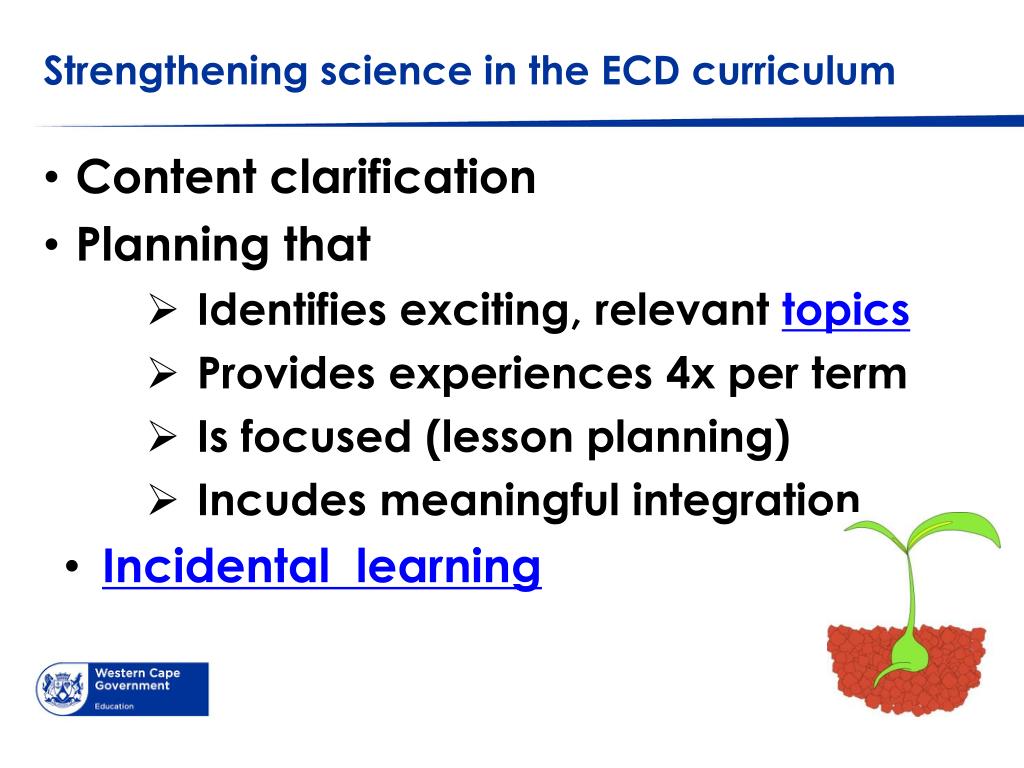 Strengthening science in the ECD curriculum

• Content clarification
• Planning that
➢ Identifies exciting, relevant topics
➢ Provides experiences 4x per term
➢ Is focused (lesson planning)
➢ Incudes meaningful integration
• Incidental learning

Western Cape Government
Education